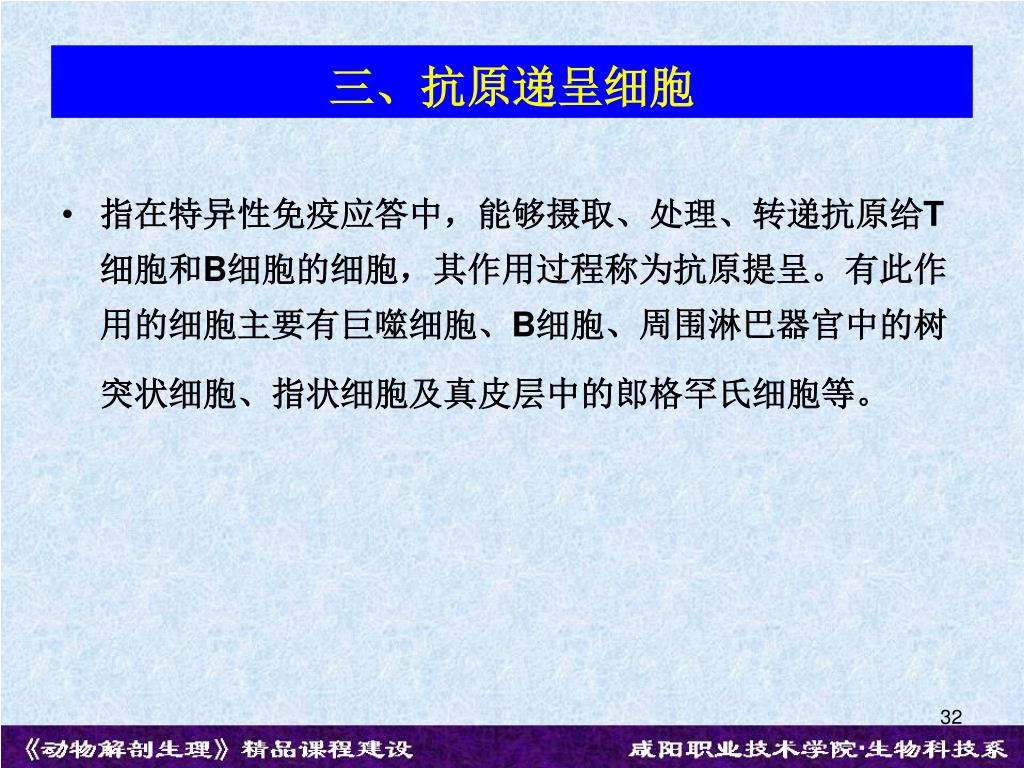 三、抗原递呈细胞

• 指在特异性免疫应答中，能够摄取、处理、转递抗原给T细胞和B细胞的细胞，其作用过程称为抗原提呈。有此作用的细胞主要有巨噬细胞、B细胞、周围淋巴器官中的树突状细胞、指状细胞及真皮层中的郎格罕氏细胞等。

32

《动物解剖生理》精品课程建设

咸阳职业技术学院·生物科技系